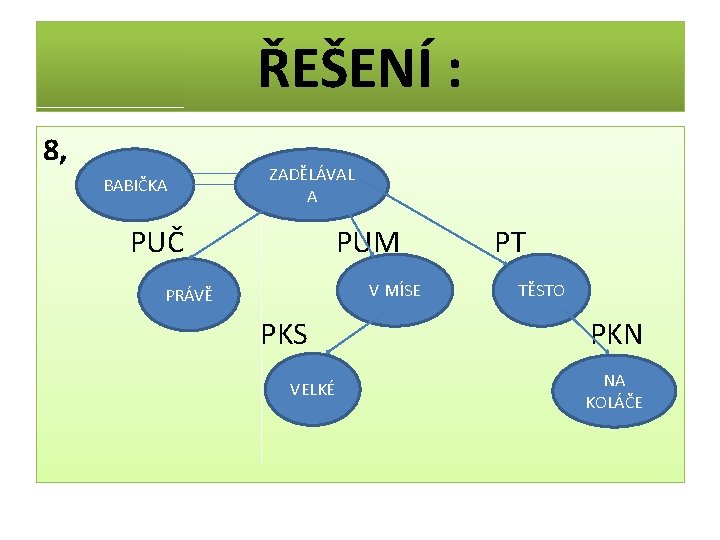 ŘEŠENÍ :

8,

BABIČKA

ZADĚLÁVAL A

PUČ

PUM

PT

PRÁVĚ

V MÍSE

TĚSTO

PKS

PKN

VELKÉ

NA KOLÁČE